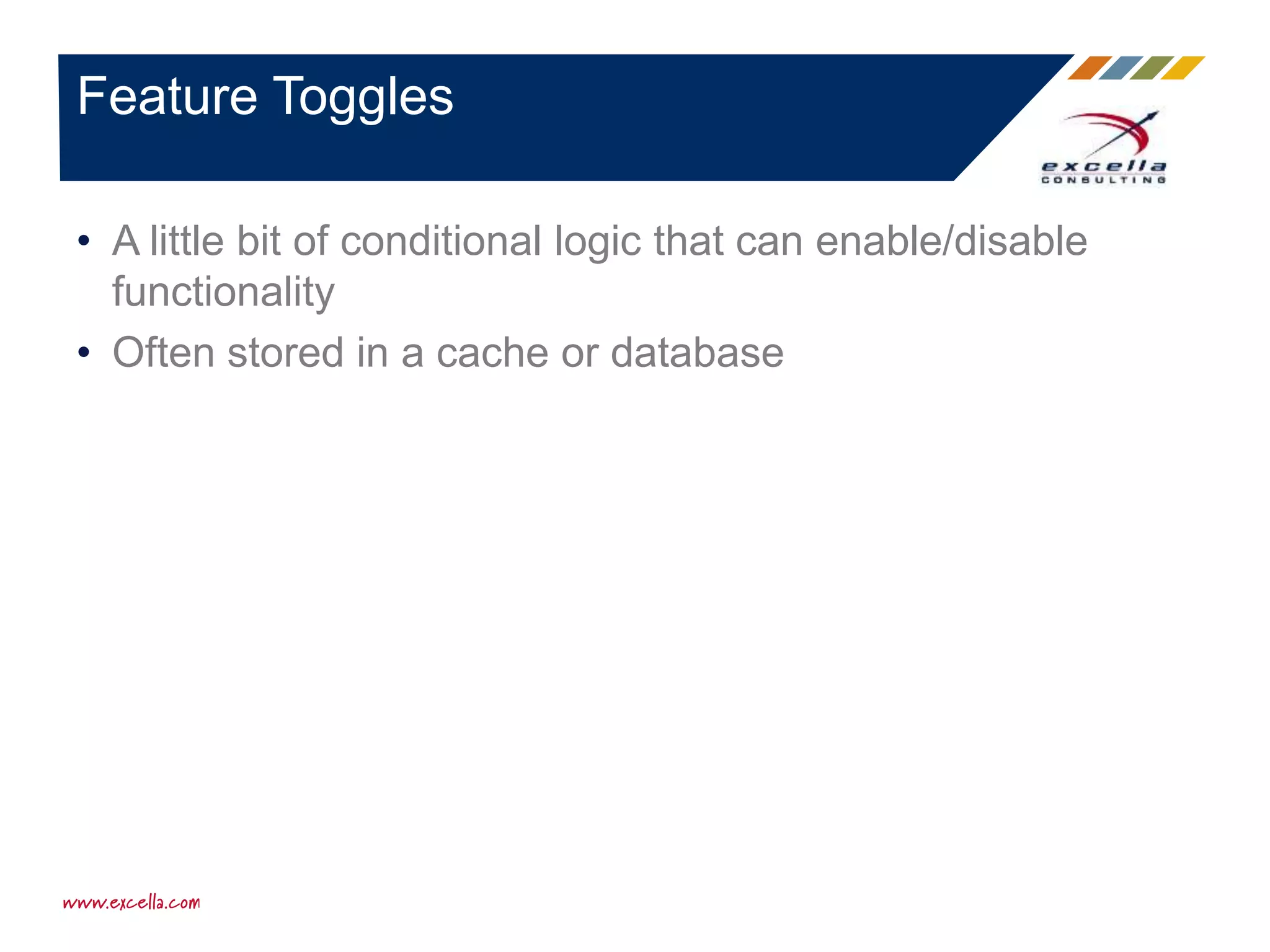 Feature Toggles

excella
CONSULTING

• A little bit of conditional logic that can enable/disable functionality
• Often stored in a cache or database

www.excella.com